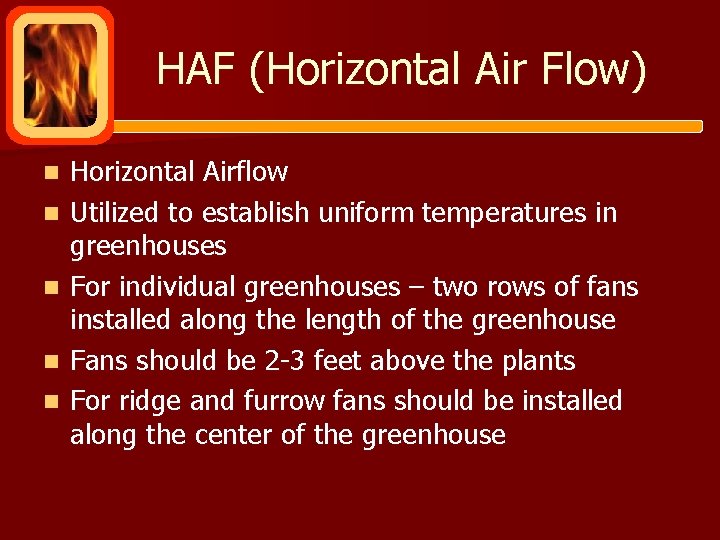 HAF (Horizontal Air Flow)

- Horizontal Airflow
- Utilized to establish uniform temperatures in greenhouses
- For individual greenhouses – two rows of fans installed along the length of the greenhouse
- Fans should be 2-3 feet above the plants
- For ridge and furrow fans should be installed along the center of the greenhouse